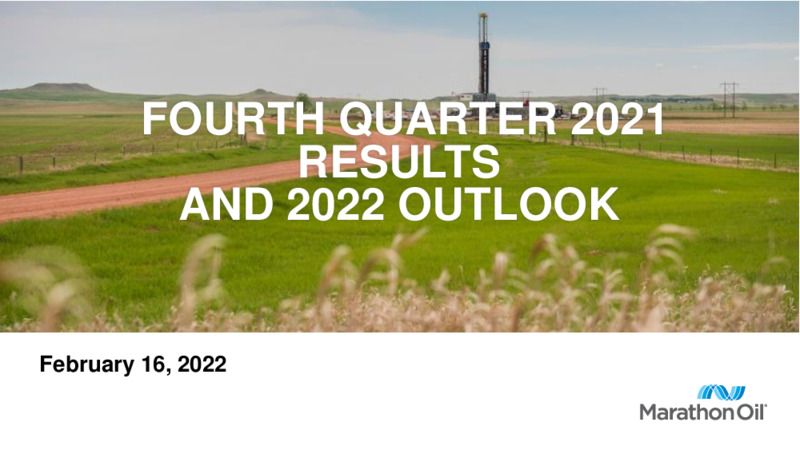 FOURTH QUARTER 2021 RESULTS AND 2022 OUTLOOK

February 16, 2022

MarathonOil